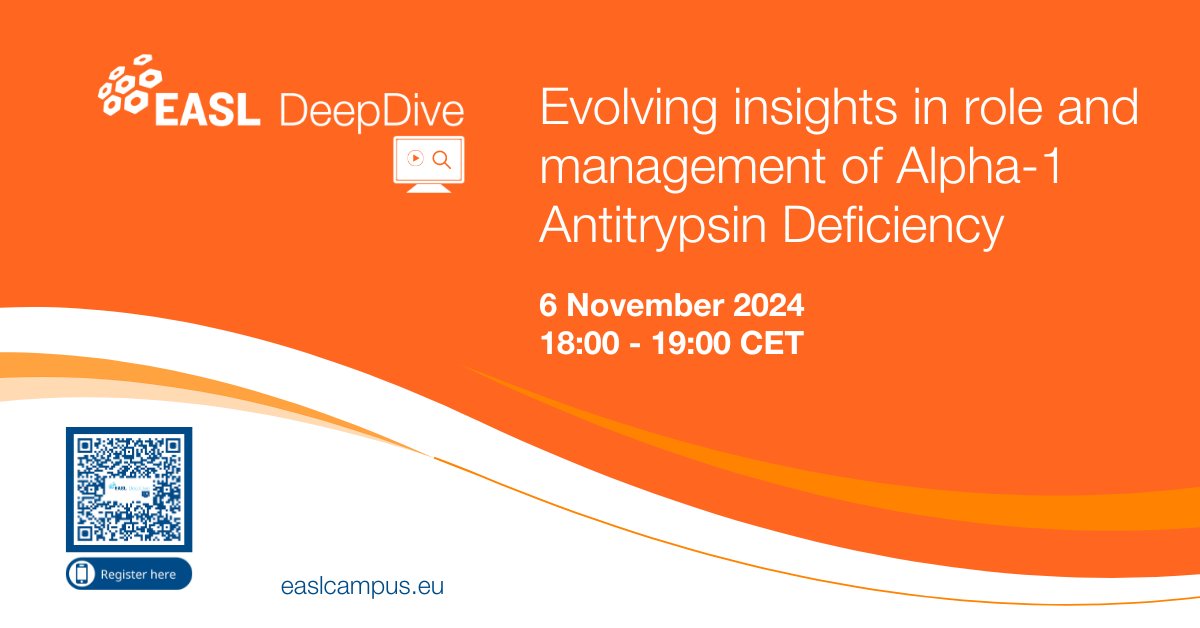 EASL DeepDive

Evolving insights in role and management of Alpha-1 Antitrypsin Deficiency

6 November 2024
18:00 - 19:00 CET

Register here

easlcampus.eu